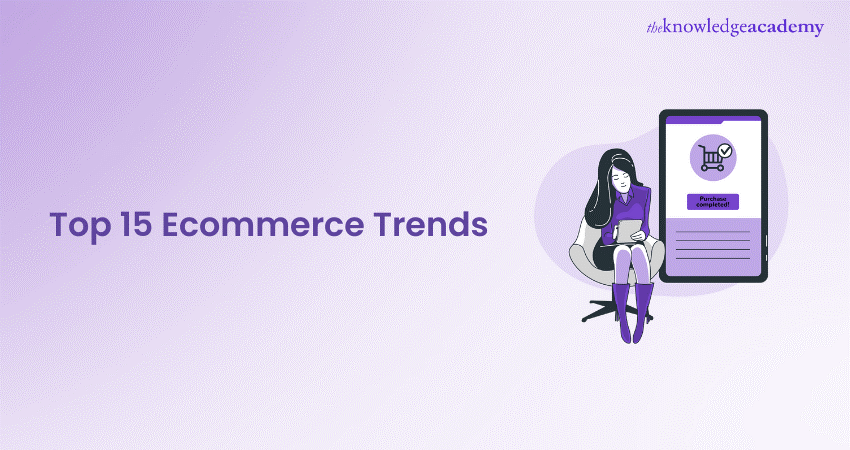 theknowledgeacademy

Top 15 Ecommerce Trends

Purchase completed!